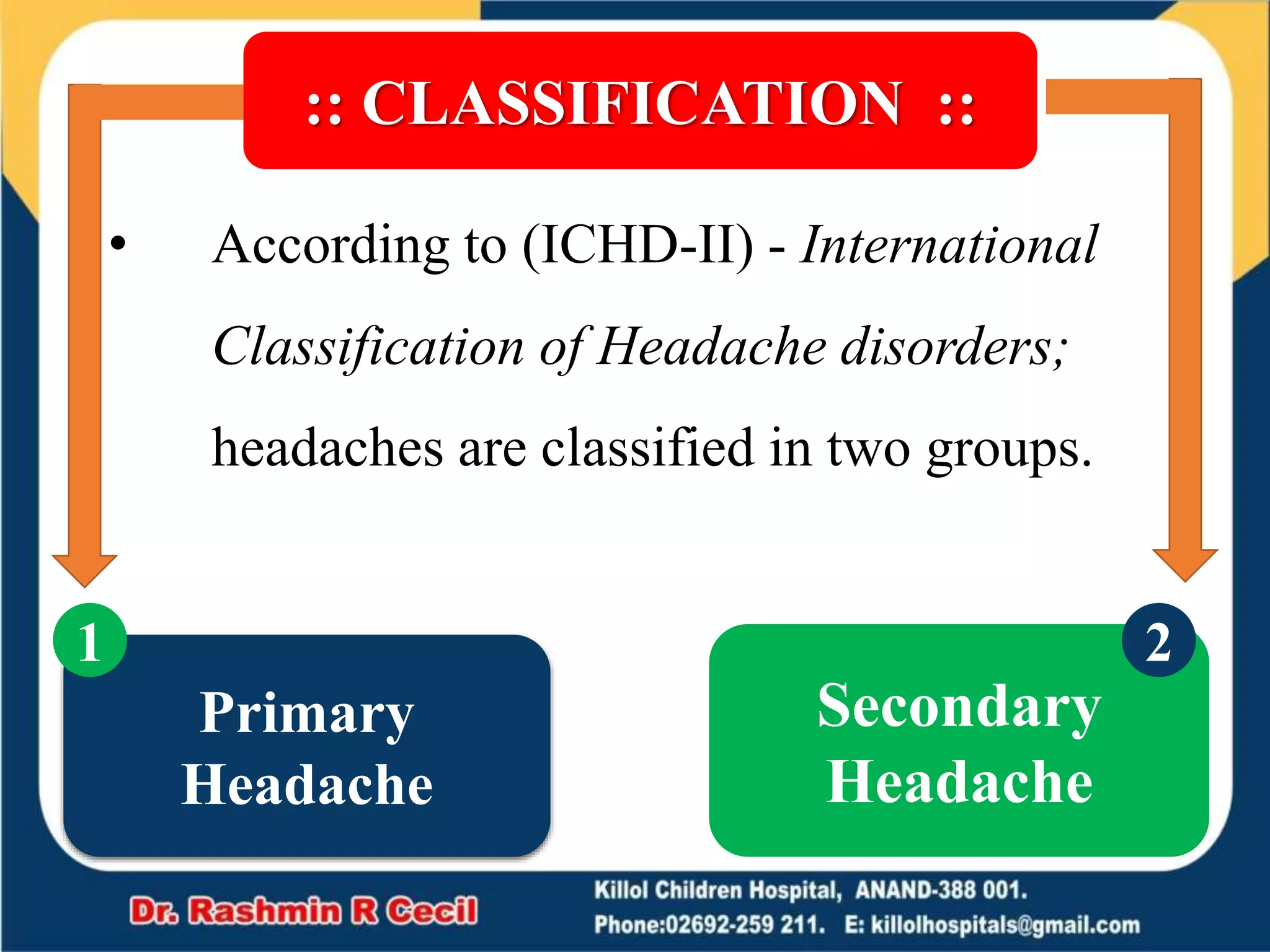 :: CLASSIFICATION ::

• According to (ICHD-II) - International Classification of Headache disorders; headaches are classified in two groups.

1

Primary Headache

2

Secondary Headache

Dr. Rashmin R Cecil

Killol Children Hospital, ANAND-388 001.
Phone:02692-259 211. E: killolhospitals@gmail.com